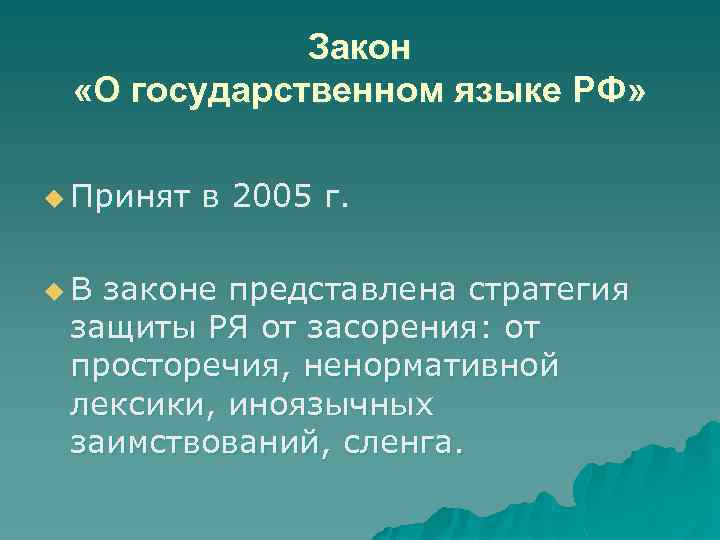 Закон
«О государственном языке РФ»

Принят в 2005 г.

В законе представлена стратегия защиты РЯ от засорения: от просторечия, ненормативной лексики, иноязычных заимствований, сленга.